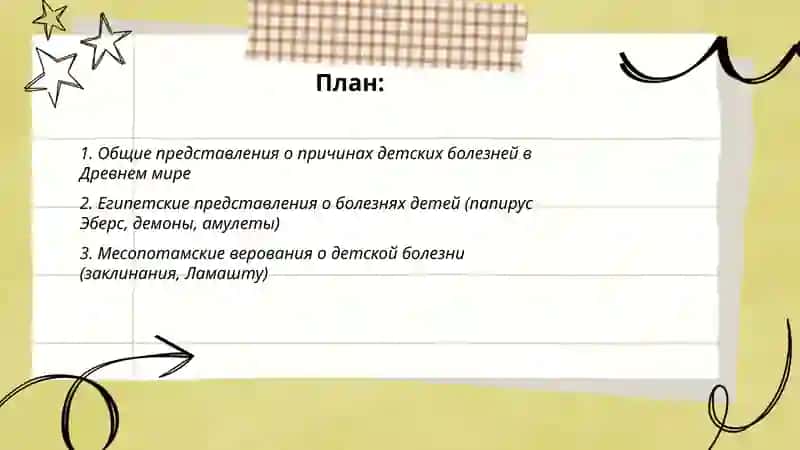 План:

1. Общие представления о причинах детских болезней в Древнем мире

2. Египетские представления о болезнях детей (папирус Эберс, демоны, амулеты)

3. Месопотамские верования о детской болезни (заклинания, Ламашту)